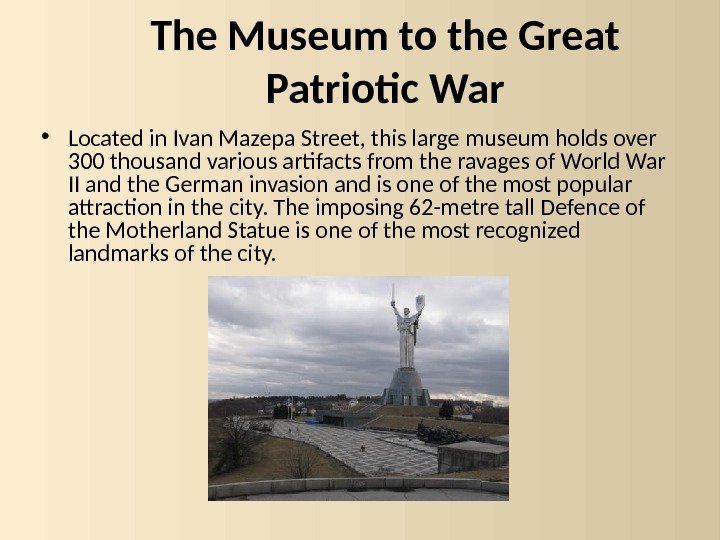 The Museum to the Great Patriotic War

• Located in Ivan Mazepa Street, this large museum holds over 300 thousand various artifacts from the ravages of World War II and the German invasion and is one of the most popular attraction in the city. The imposing 62-metre tall Defence of the Motherland Statue is one of the most recognized landmarks of the city.